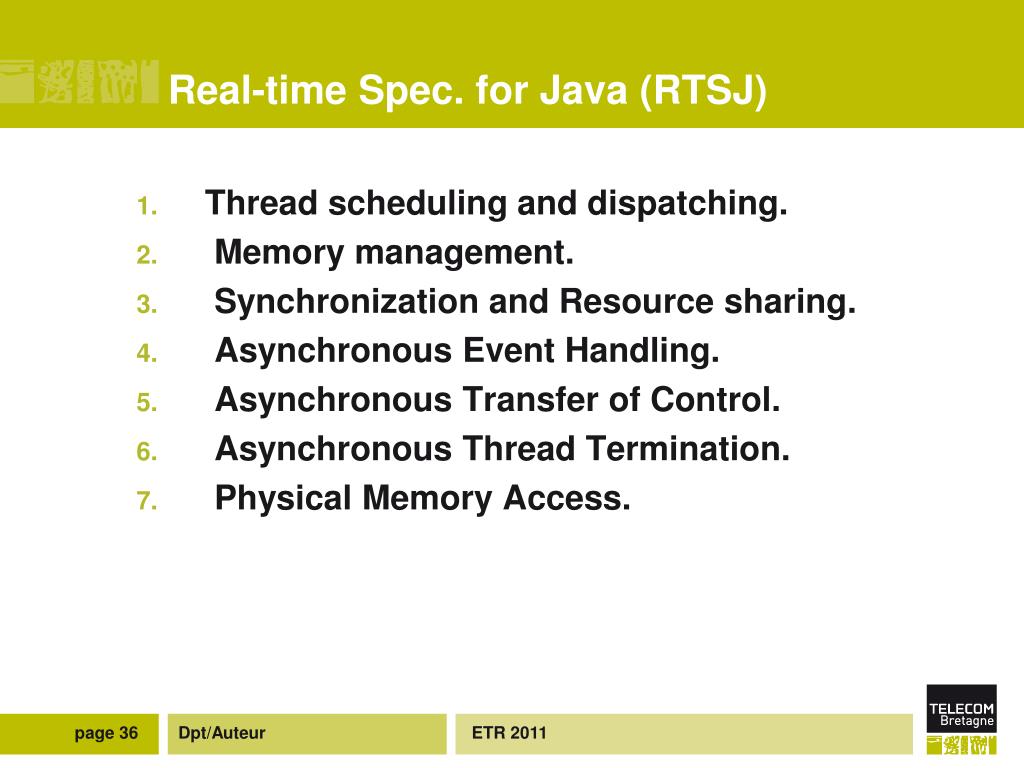 Real-time Spec. for Java (RTSJ)

1. Thread scheduling and dispatching.
2. Memory management.
3. Synchronization and Resource sharing.
4. Asynchronous Event Handling.
5. Asynchronous Transfer of Control.
6. Asynchronous Thread Termination.
7. Physical Memory Access.

page 36
Dpt/Auteur
ETR 2011
TELECOM Bretagne